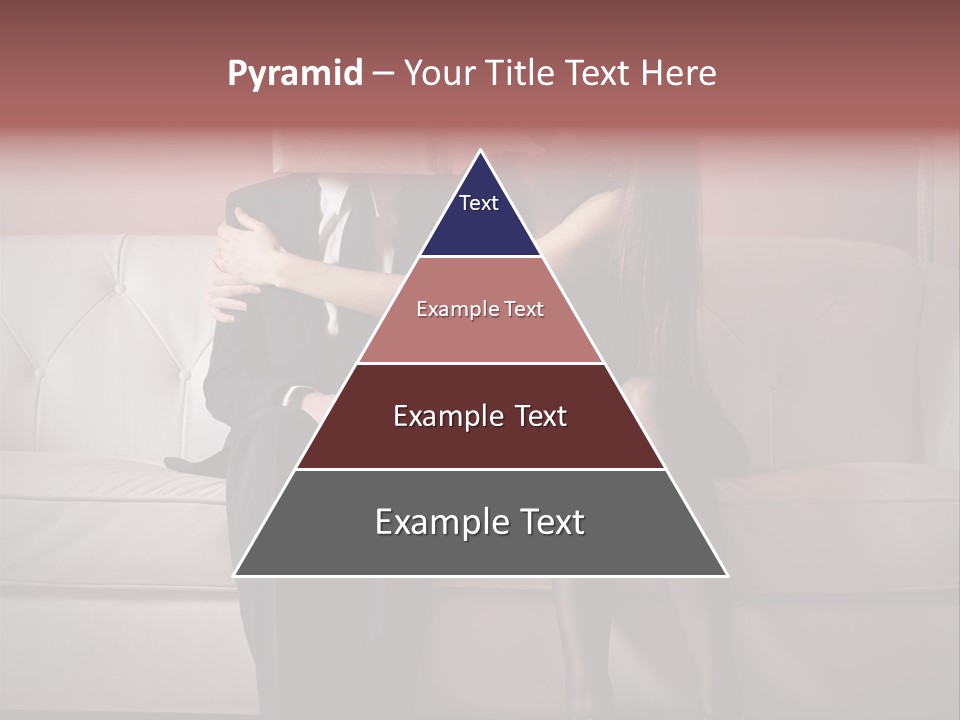 Pyramid – Your Title Text Here

Text

Example Text

Example Text

Example Text